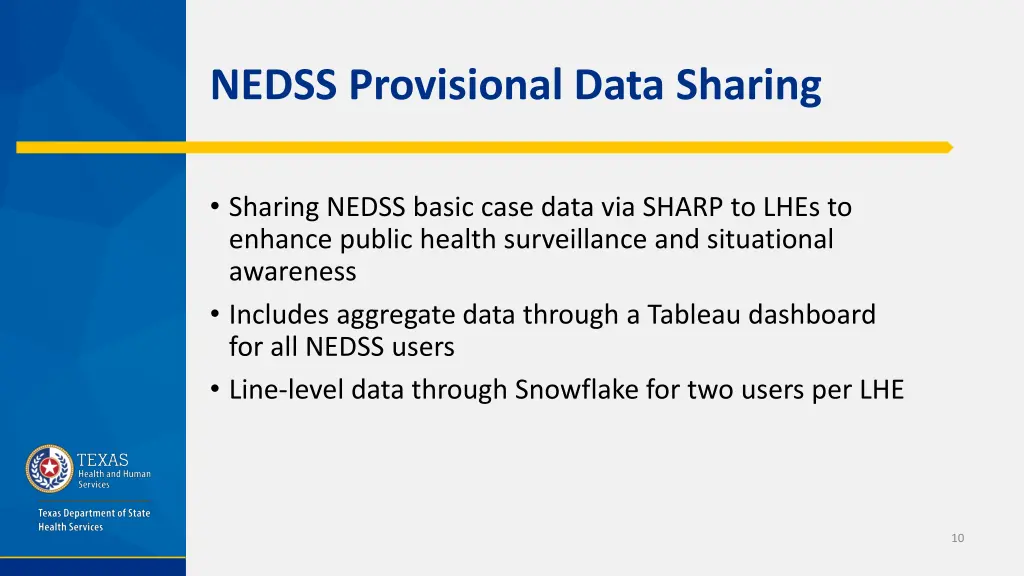 NEDSS Provisional Data Sharing

• Sharing NEDSS basic case data via SHARP to LHEs to enhance public health surveillance and situational awareness
• Includes aggregate data through a Tableau dashboard for all NEDSS users
• Line-level data through Snowflake for two users per LHE

TEXAS
Health and Human Services

Texas Department of State Health Services

10